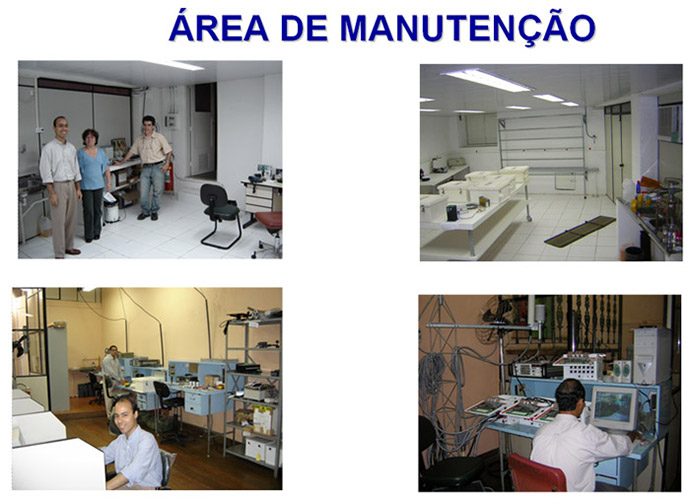 ÁREA DE MANUTENÇÃO